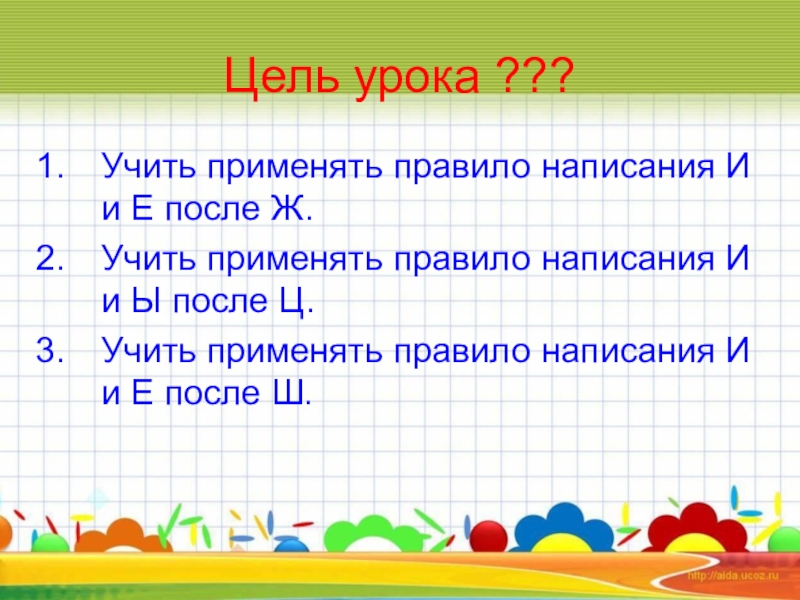 Цель урока ???

1. Учить применять правило написания И и Е после Ж.
2. Учить применять правило написания И и Ы после Ц.
3. Учить применять правило написания И и Е после Ш.

http://aida.ucoz.ru